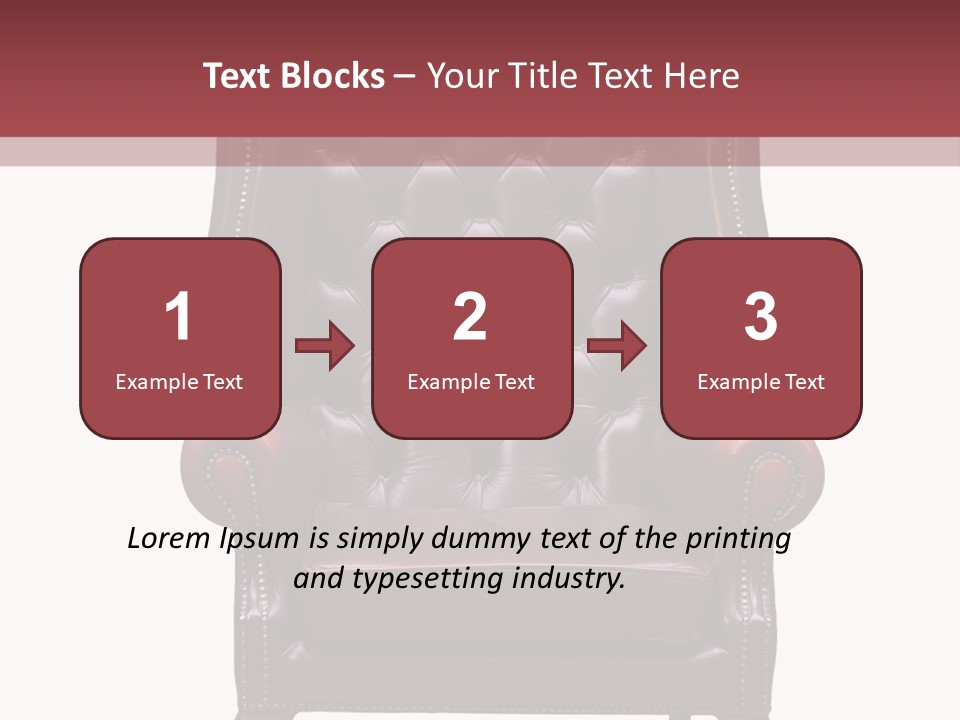 Text Blocks – Your Title Text Here

1
Example Text

2
Example Text

3
Example Text

Lorem Ipsum is simply dummy text of the printing and typesetting industry.